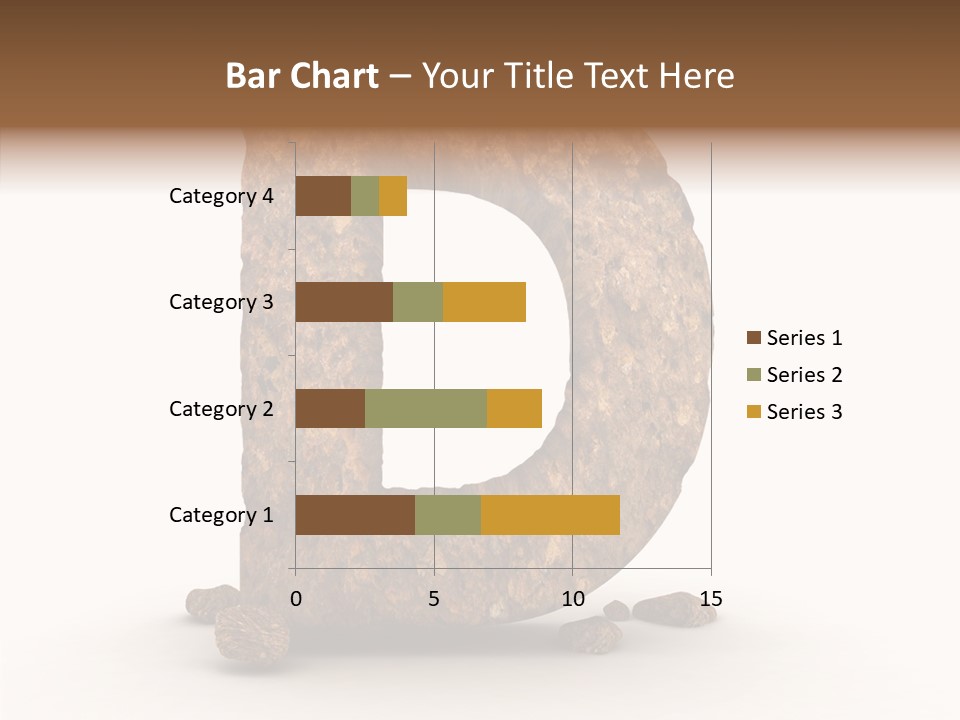 Bar Chart – Your Title Text Here

Category 4
Category 3
Category 2
Category 1

0 5 10 15

Series 1
Series 2
Series 3